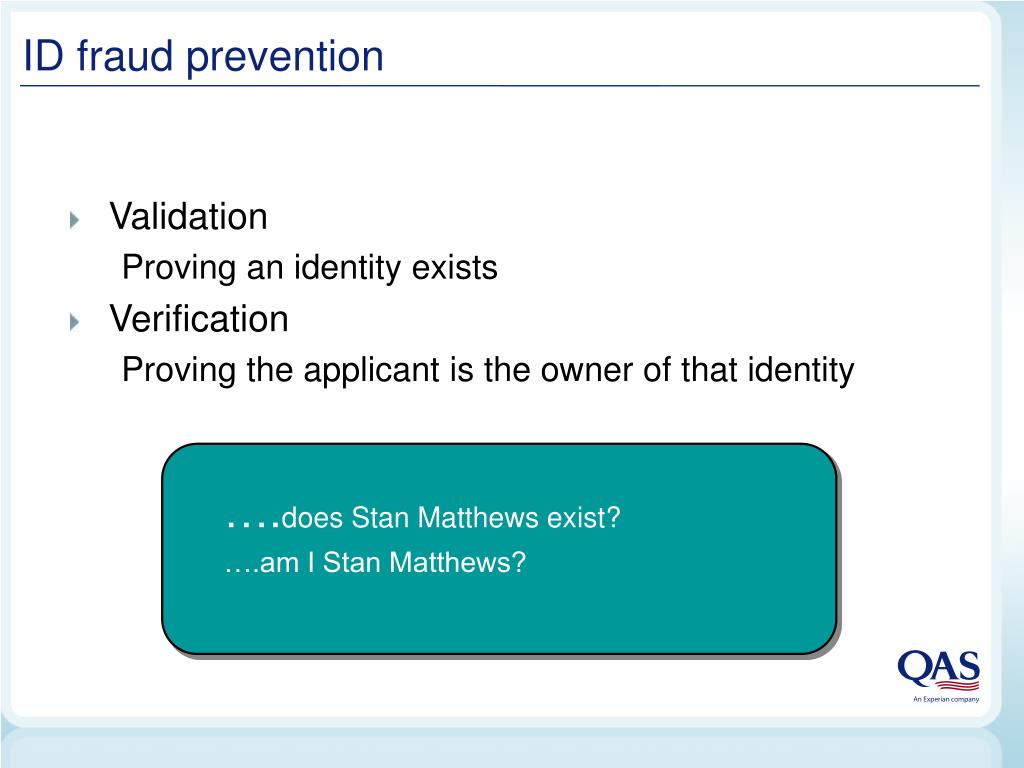 ID fraud prevention

Validation

Proving an identity exists

Verification

Proving the applicant is the owner of that identity

….does Stan Matthews exist?

….am I Stan Matthews?

QAS
An Experian company